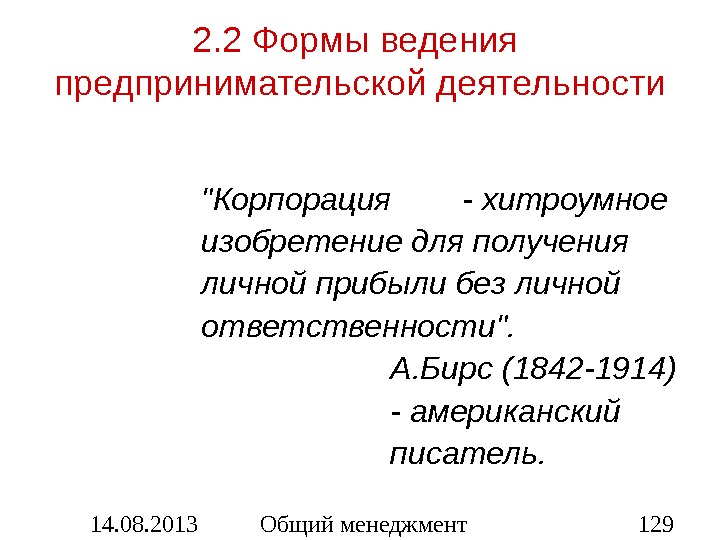 2.2 Формы ведения предпринимательской деятельности

"Корпорация - хитроумное изобретение для получения личной прибыли без личной ответственности".

А.Бирс (1842-1914) - американский писатель.

14.08.2013 Общий менеджмент 129